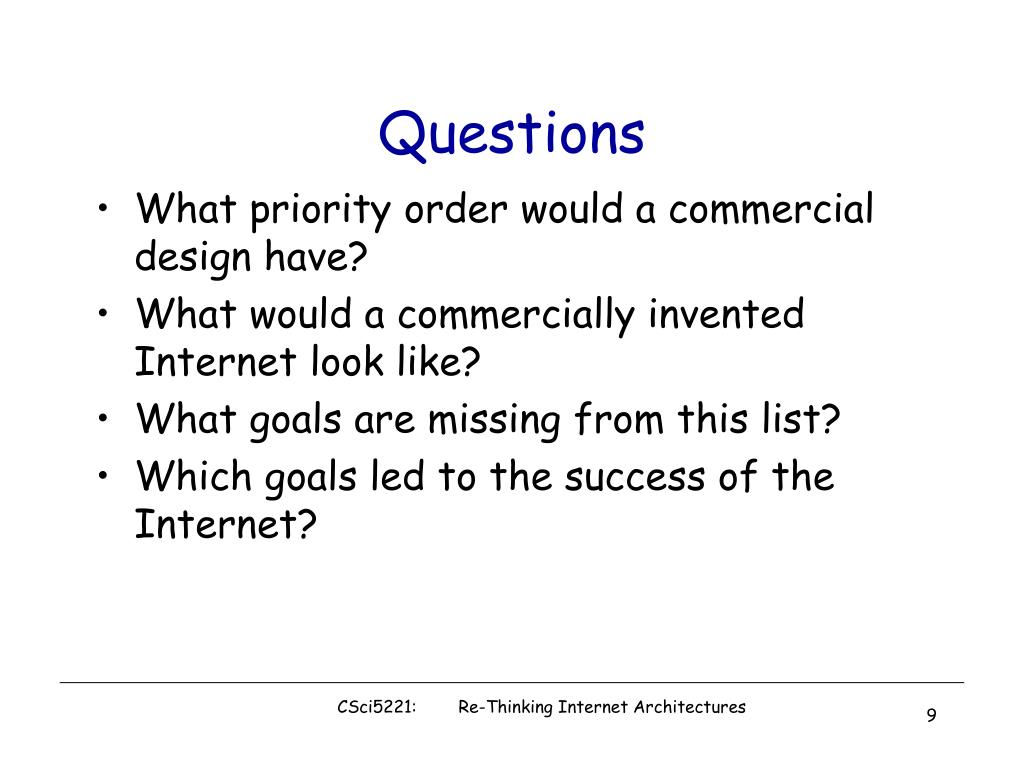 Questions

• What priority order would a commercial design have?
• What would a commercially invented Internet look like?
• What goals are missing from this list?
• Which goals led to the success of the Internet?

CSci5221: Re-Thinking Internet Architectures

9